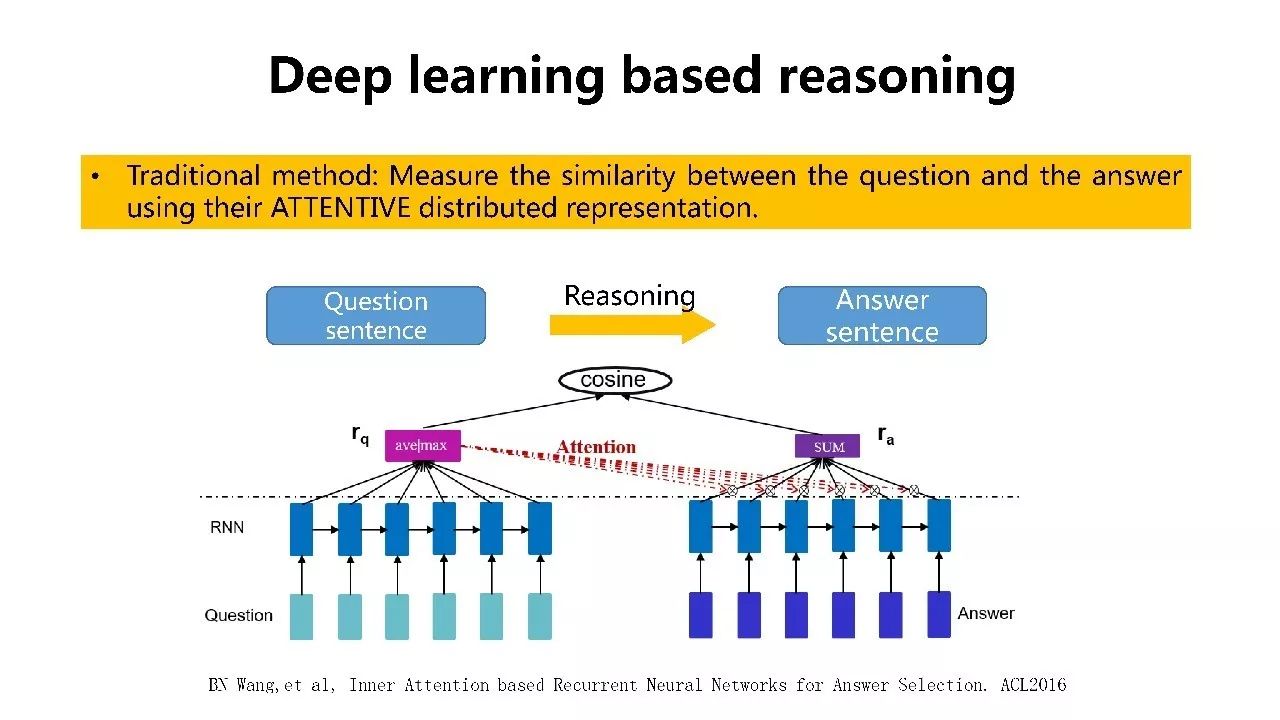 Deep learning based reasoning

• Traditional method: Measure the similarity between the question and the answer using their ATTENTIVE distributed representation.

Question sentence

Reasoning

Answer sentence

cosine

$r_q$

ave|max

Attention

SUM

$r_a$

RNN

Question

Answer

BN Wang,et al, Inner Attention based Recurrent Neural Networks for Answer Selection. ACL2016